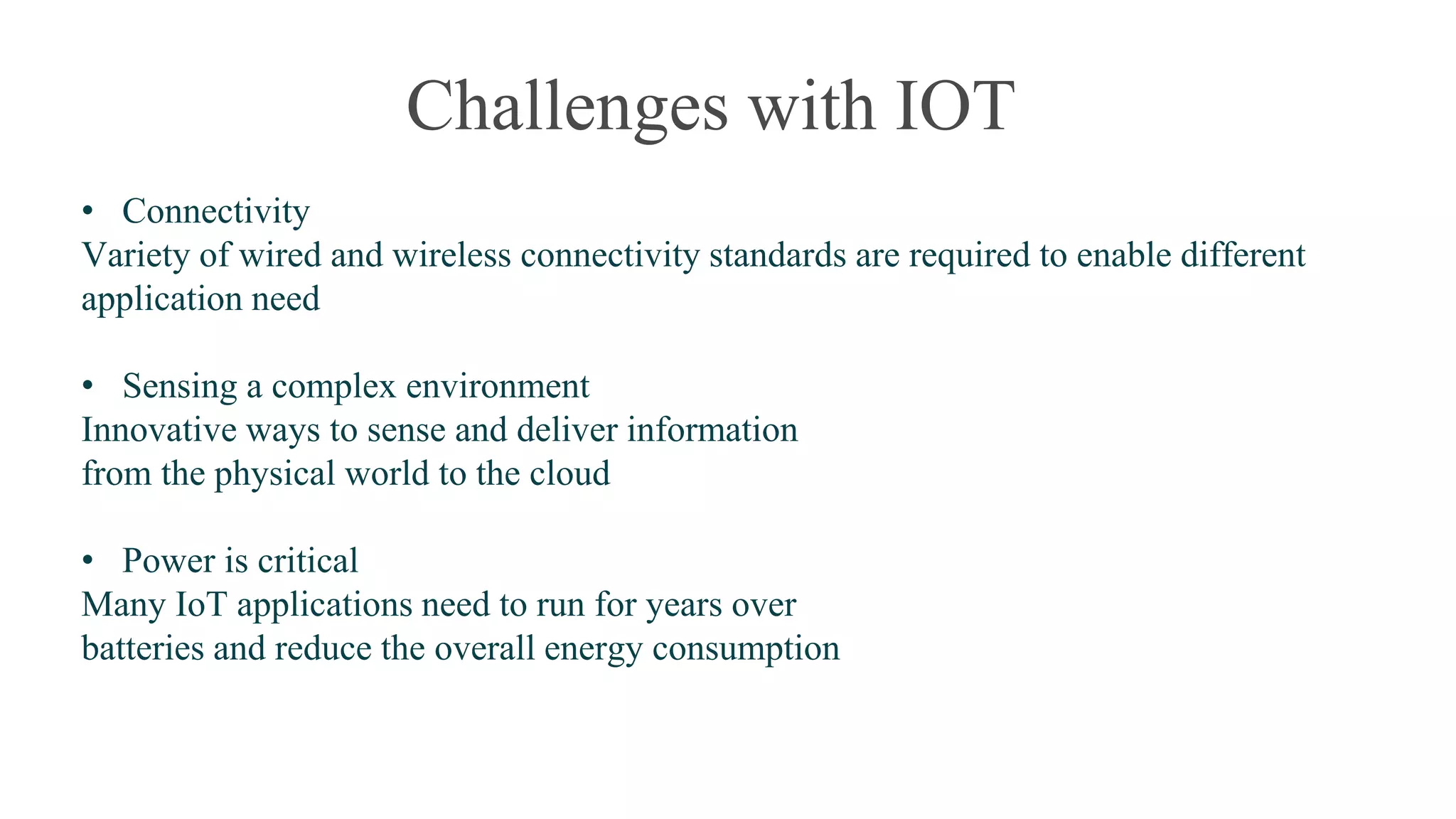 Challenges with IOT

• Connectivity
Variety of wired and wireless connectivity standards are required to enable different application need

• Sensing a complex environment
Innovative ways to sense and deliver information from the physical world to the cloud

• Power is critical
Many IoT applications need to run for years over batteries and reduce the overall energy consumption